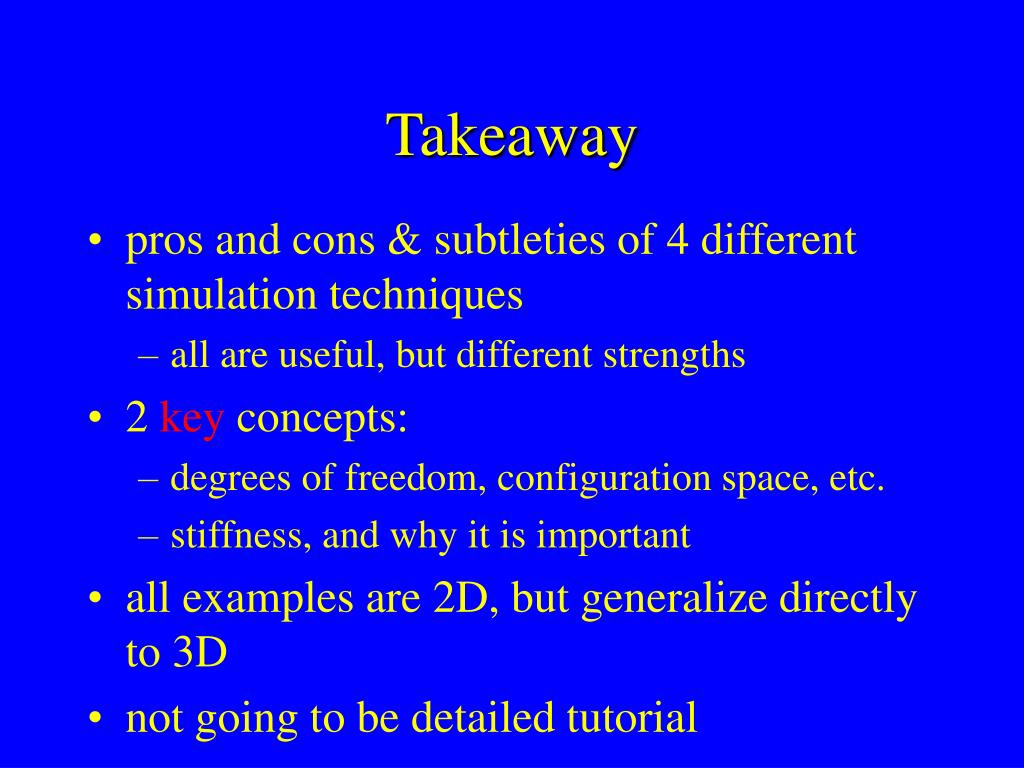 Takeaway

• pros and cons & subtleties of 4 different simulation techniques
– all are useful, but different strengths
• 2 key concepts:
– degrees of freedom, configuration space, etc.
– stiffness, and why it is important
• all examples are 2D, but generalize directly to 3D
• not going to be detailed tutorial